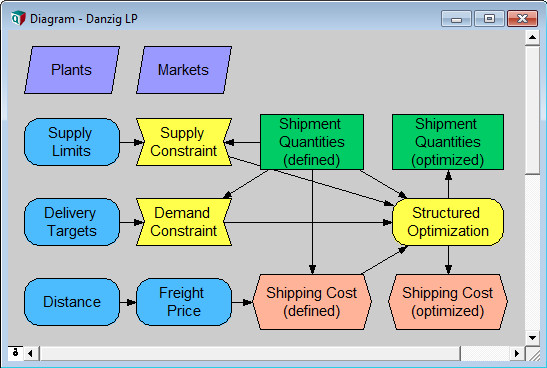 Diagram - Danzig LP

Plants

Markets

Supply Limits

Supply Constraint

Shipment Quantities (defined)

Shipment Quantities (optimized)

Delivery Targets

Demand Constraint

Structured Optimization

Distance

Freight Price

Shipping Cost (defined)

Shipping Cost (optimized)